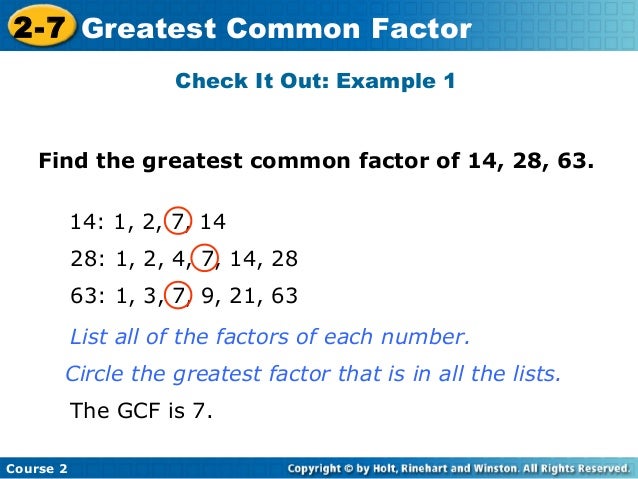 2-7 Greatest Common Factor

Check It Out: Example 1

Find the greatest common factor of 14, 28, 63.

14: 1, 2, 7, 14

28: 1, 2, 4, 7, 14, 28

63: 1, 3, 7, 9, 21, 63

List all of the factors of each number.

Circle the greatest factor that is in all the lists.

The GCF is 7.

Course 2

Copyright © by Holt, Rinehart and Winston. All Rights Reserved.